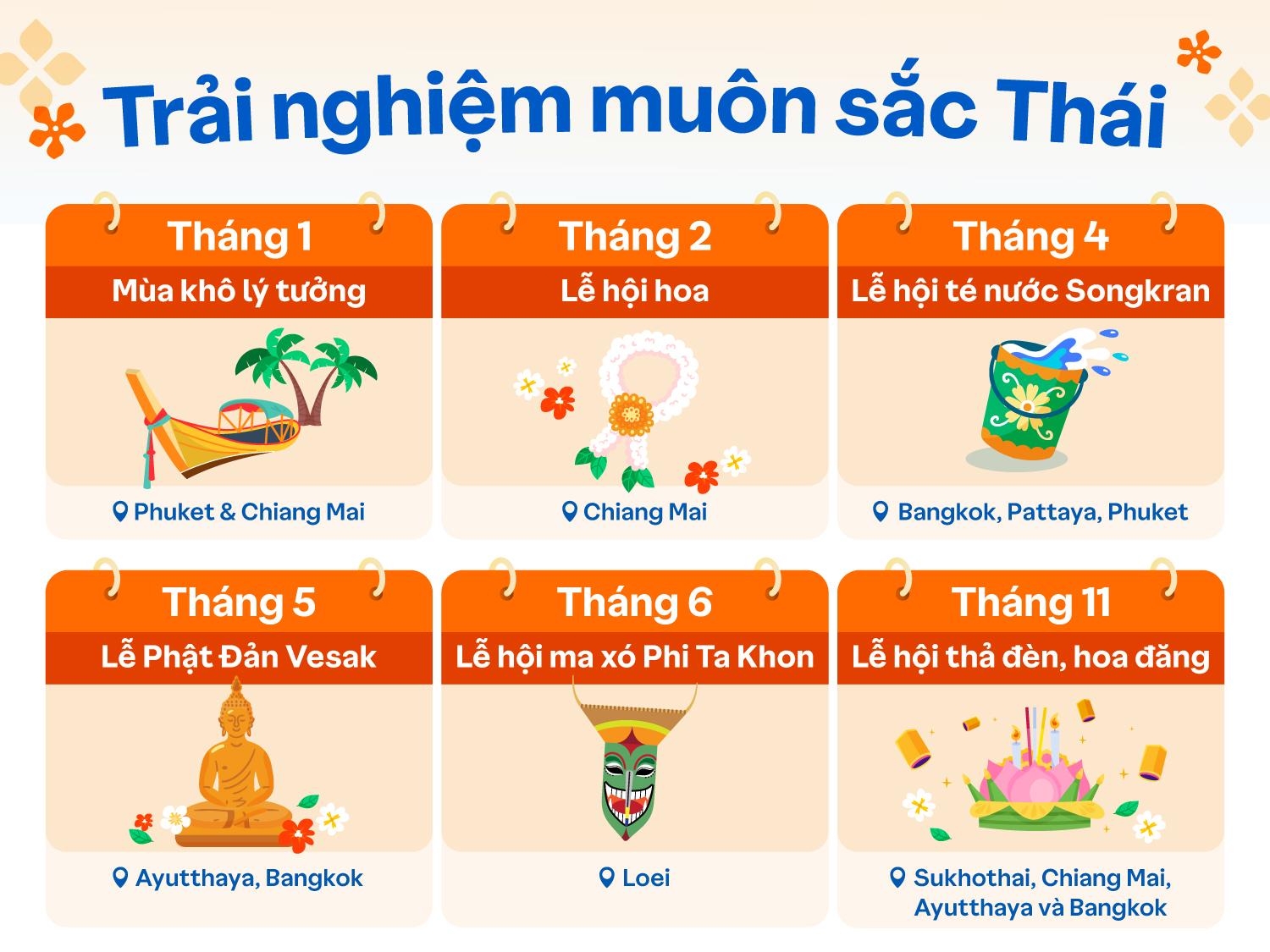 Trải nghiệm muôn sắc Thái

Tháng 1
Mùa khô lý tưởng
Phuket & Chiang Mai

Tháng 2
Lễ hội hoa
Chiang Mai

Tháng 4
Lễ hội té nước Songkran
Bangkok, Pattaya, Phuket

Tháng 5
Lễ Phật Đản Vesak
Ayutthaya, Bangkok

Tháng 6
Lễ hội ma xó Phi Ta Khon
Loei

Tháng 11
Lễ hội thả đèn, hoa đăng
Sukhothai, Chiang Mai, Ayutthaya và Bangkok